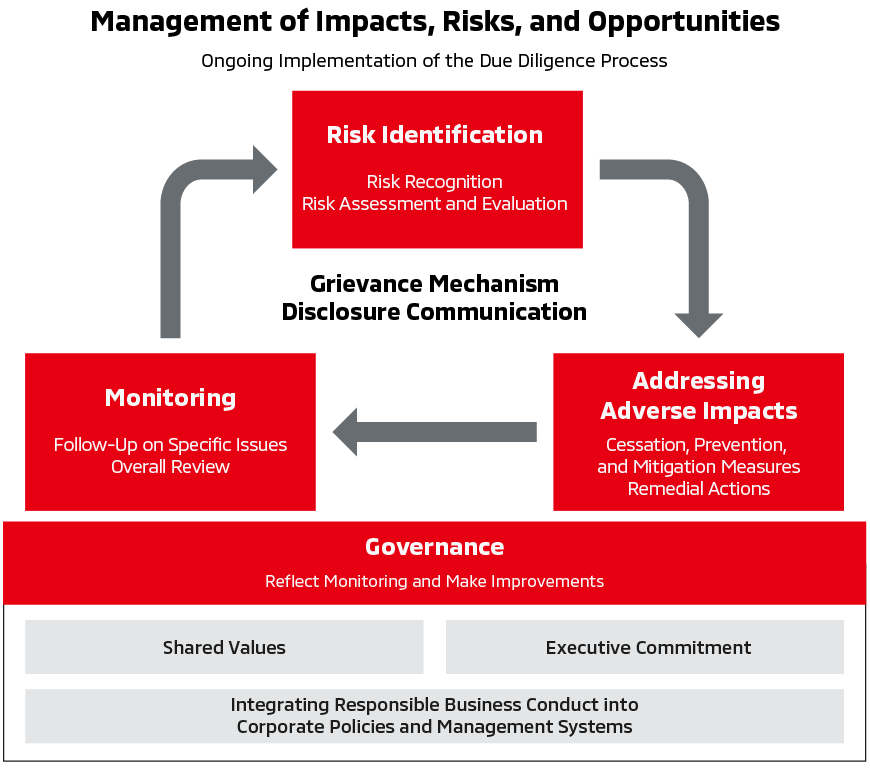 Management of Impacts, Risks, and Opportunities

Ongoing Implementation of the Due Diligence Process

Risk Identification

Risk Recognition
Risk Assessment and Evaluation

Grievance Mechanism
Disclosure Communication

Monitoring

Follow-Up on Specific Issues
Overall Review

Addressing Adverse Impacts

Cessation, Prevention, and Mitigation Measures
Remedial Actions

Governance

Reflect Monitoring and Make Improvements

Shared Values

Executive Commitment

Integrating Responsible Business Conduct into Corporate Policies and Management Systems